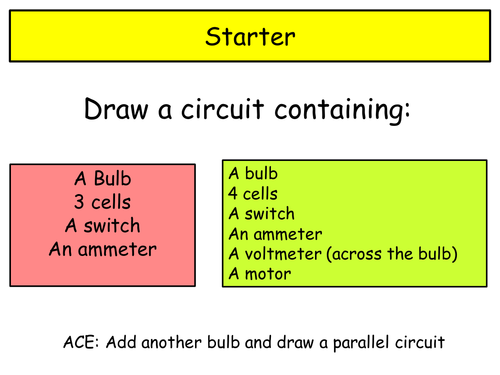 Starter

Draw a circuit containing:

A Bulb
3 cells
A switch
An ammeter

A bulb
4 cells
A switch
An ammeter
A voltmeter (across the bulb)
A motor

ACE: Add another bulb and draw a parallel circuit